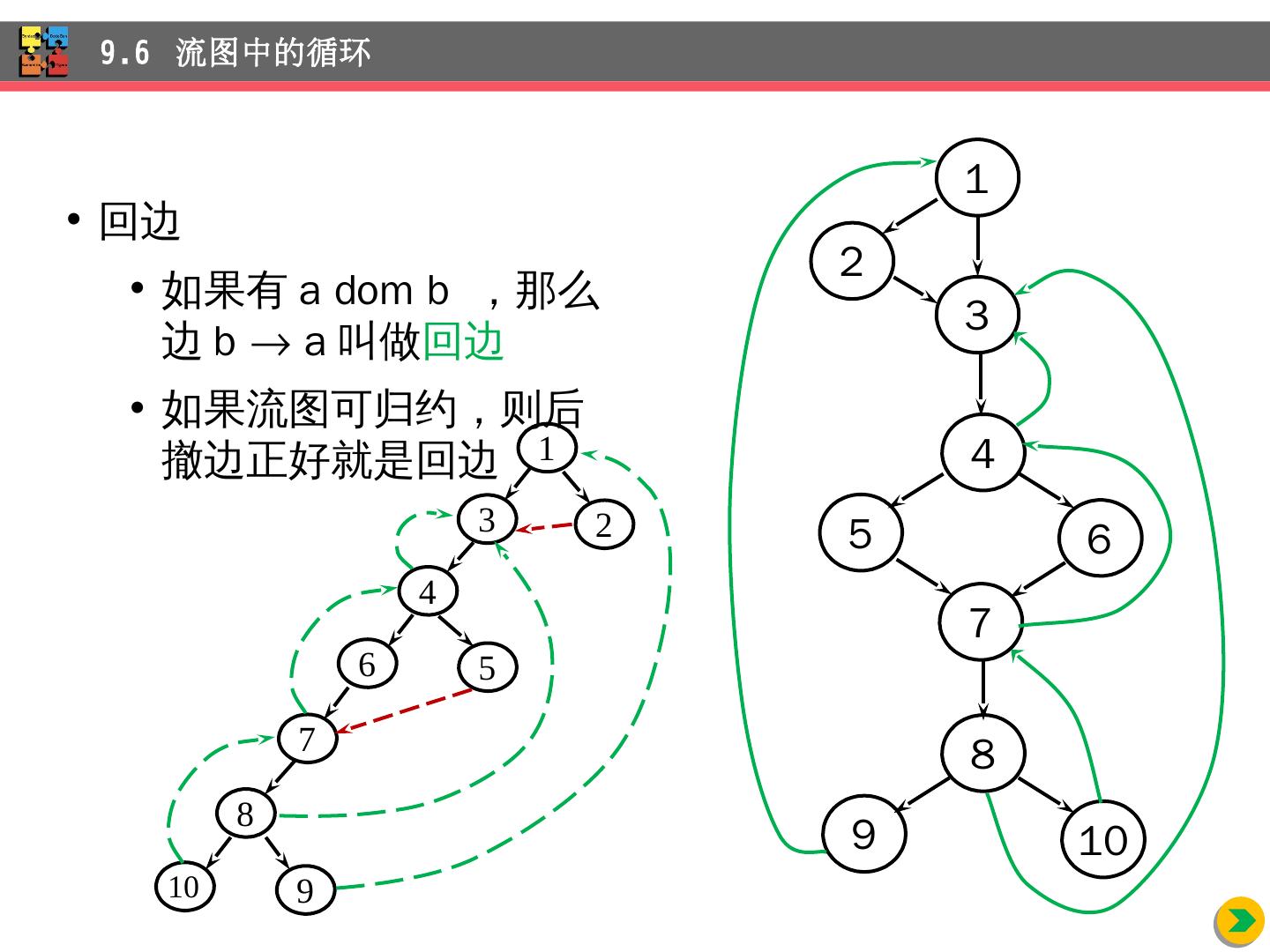 9.6 流图中的循环

• 回边

• 如果有 a dom b ，那么边 b → a 叫做回边

• 如果流图可归约，则后撤边正好就是回边

1
3
2
4
6
5
7
8
10
9

1
2
3
4
5
6
7
8
9
10